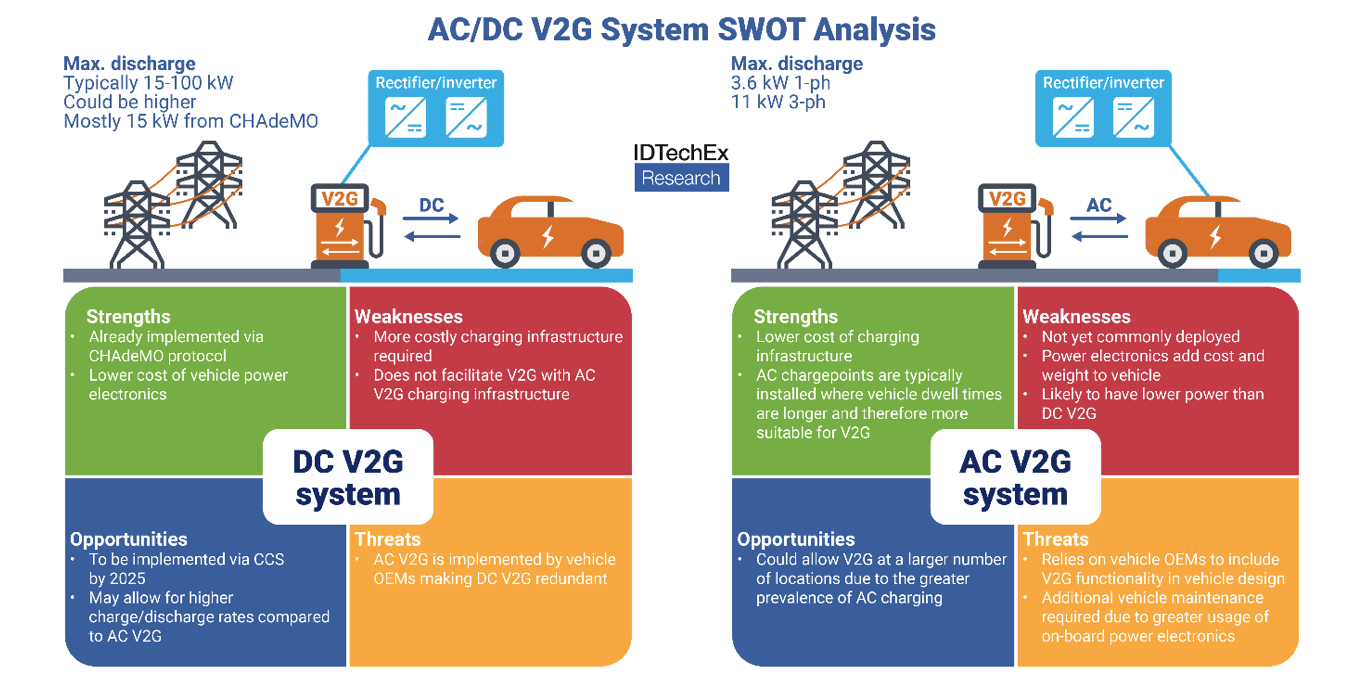 AC/DC V2G System SWOT Analysis

Max. discharge
Typically 15-100 kW
Could be higher
Mostly 15 kW from CHAdeMO

Rectifier/inverter

V2G

DC

IDTechEx
Research

Strengths
• Already implemented via CHAdeMO protocol
• Lower cost of vehicle power electronics

Weaknesses
• More costly charging infrastructure required
• Does not facilitate V2G with AC V2G charging infrastructure

DC V2G system

Opportunities
• To be implemented via CCS by 2025
• May allow for higher charge/discharge rates compared to AC V2G

Threats
• AC V2G is implemented by vehicle OEMs making DC V2G redundant

Max. discharge
3.6 kW 1-ph
11 kW 3-ph

Rectifier/inverter

V2G

AC

Strengths
• Lower cost of charging infrastructure
• AC chargepoints are typically installed where vehicle dwell times are longer and therefore more suitable for V2G

Weaknesses
• Not yet commonly deployed
• Power electronics add cost and weight to vehicle
• Likely to have lower power than DC V2G

AC V2G system

Opportunities
• Could allow V2G at a larger number of locations due to the greater prevalence of AC charging

Threats
• Relies on vehicle OEMs to include V2G functionality in vehicle design
• Additional vehicle maintenance required due to greater usage of on-board power electronics